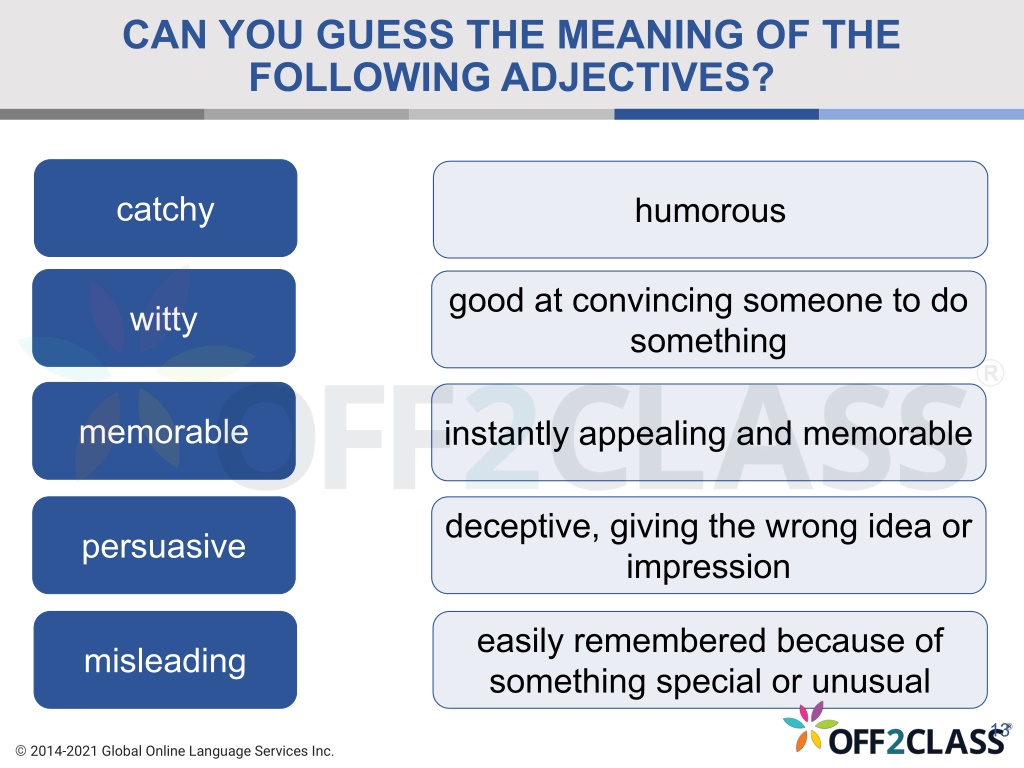 CAN YOU GUESS THE MEANING OF THE FOLLOWING ADJECTIVES?

catchy

witty

memorable

persuasive

misleading

humorous

good at convincing someone to do something

instantly appealing and memorable

deceptive, giving the wrong idea or impression

easily remembered because of something special or unusual

OFF2CLASS®

© 2014-2021 Global Online Language Services Inc.

OFF2CLASS

13